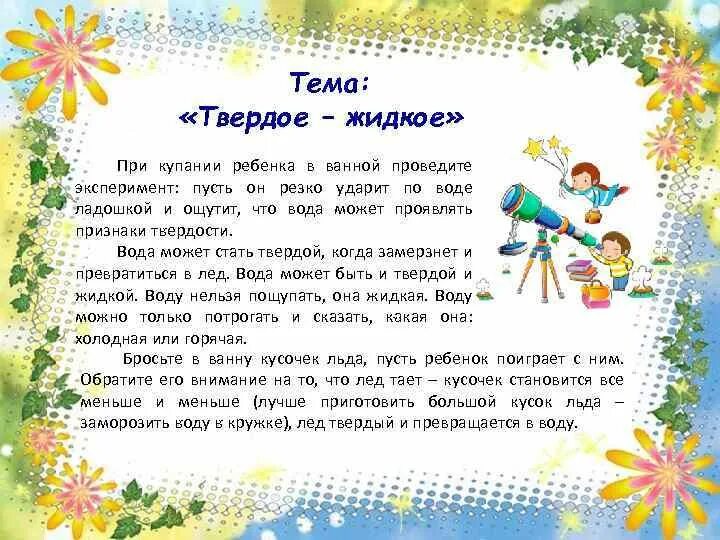 Тема:
«Твердое – жидкое»

При купании ребенка в ванной проведите эксперимент: пусть он резко ударит по воде ладошкой и ощутит, что вода может проявлять признаки твердости.

Вода может стать твердой, когда замерзнет и превратиться в лед. Вода может быть и твердой и жидкой. Воду нельзя пощупать, она жидкая. Воду можно только потрогать и сказать, какая она: холодная или горячая.

Бросьте в ванну кусочек льда, пусть ребенок поиграет с ним. Обратите его внимание на то, что лед тает – кусочек становится все меньше и меньше (лучше приготовить большой кусок льда – заморозить воду в кружке), лед твердый и превращается в воду.